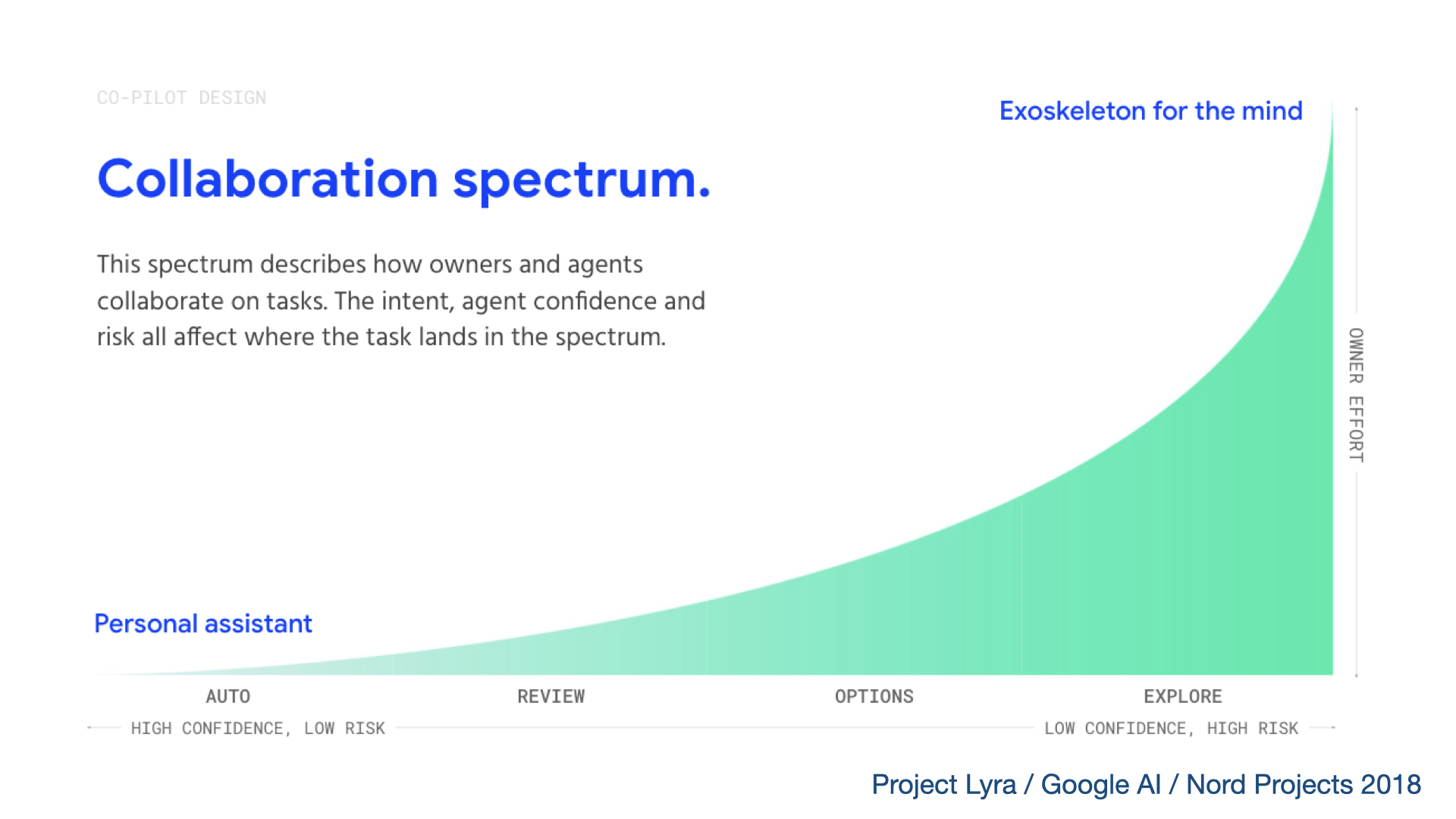 CO-PILOT DESIGN

Collaboration spectrum.

This spectrum describes how owners and agents collaborate on tasks. The intent, agent confidence and risk all affect where the task lands in the spectrum.

Exoskeleton for the mind

OWNER EFFORT

Personal assistant

AUTO

REVIEW

OPTIONS

EXPLORE

HIGH CONFIDENCE, LOW RISK

LOW CONFIDENCE, HIGH RISK

Project Lyra / Google AI / Nord Projects 2018